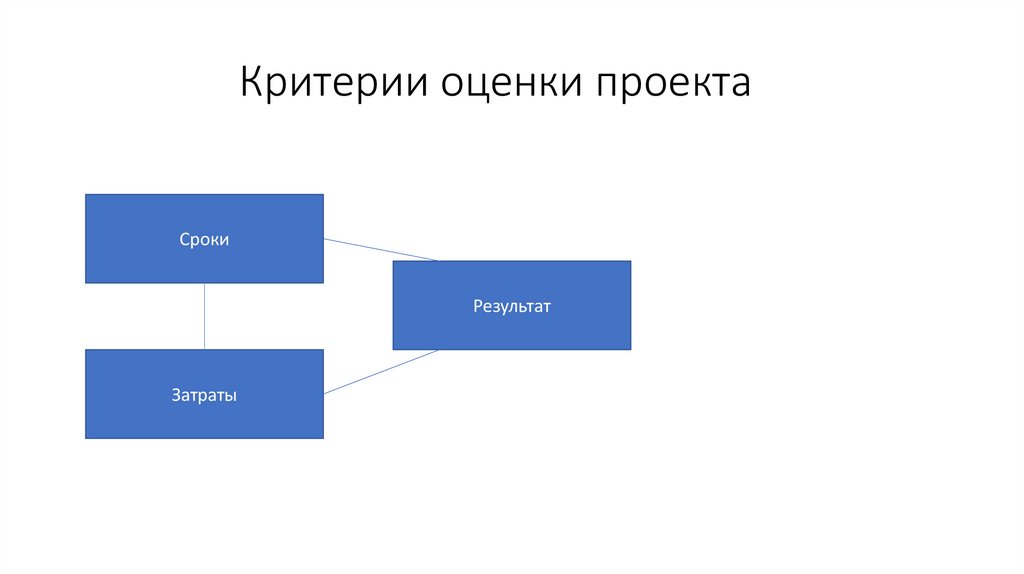 Критерии оценки проекта

Сроки

Результат

Затраты